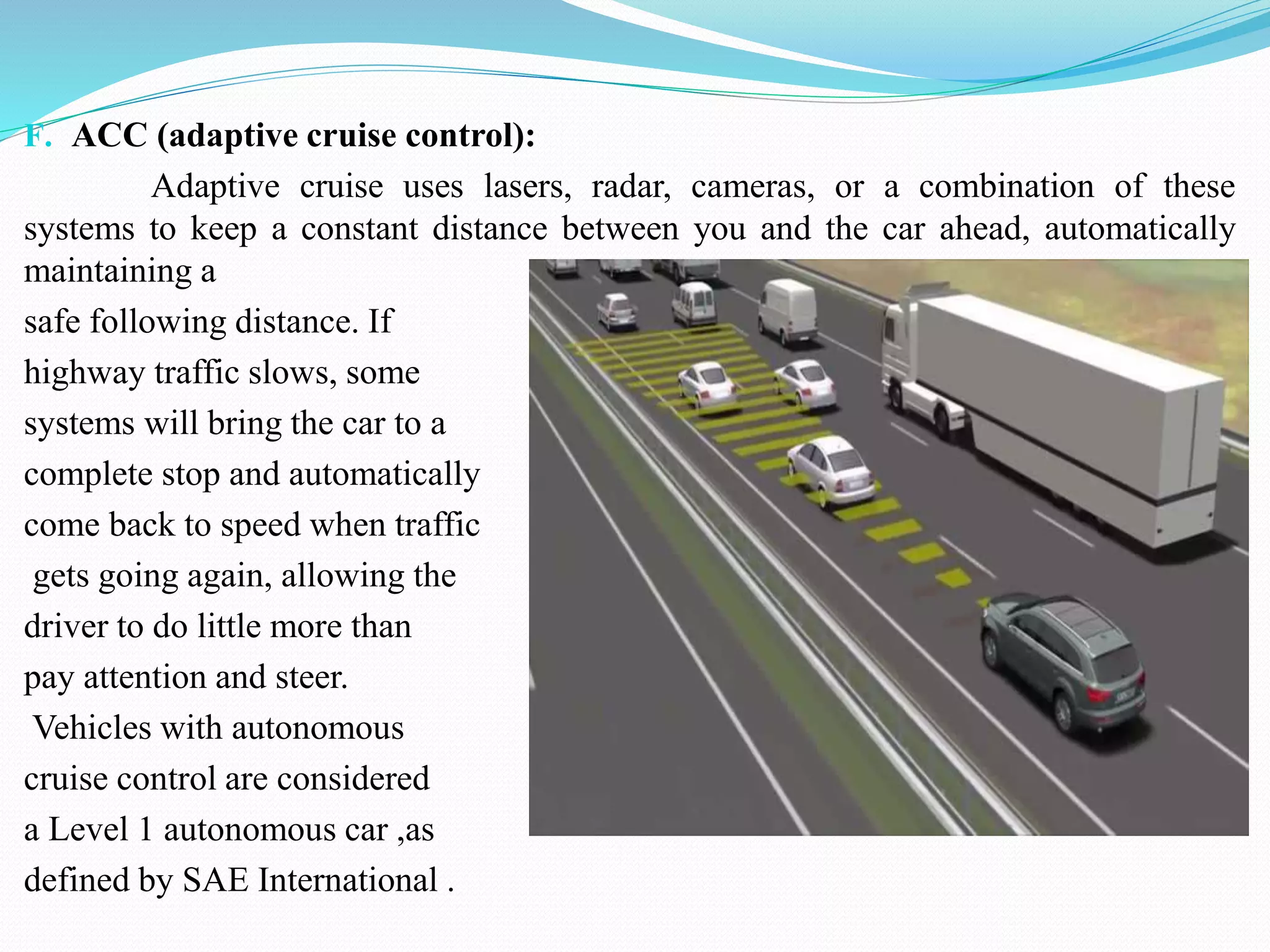 F. ACC (adaptive cruise control):

Adaptive cruise uses lasers, radar, cameras, or a combination of these systems to keep a constant distance between you and the car ahead, automatically maintaining a safe following distance. If highway traffic slows, some systems will bring the car to a complete stop and automatically come back to speed when traffic gets going again, allowing the driver to do little more than pay attention and steer.

Vehicles with autonomous cruise control are considered a Level 1 autonomous car ,as defined by SAE International .